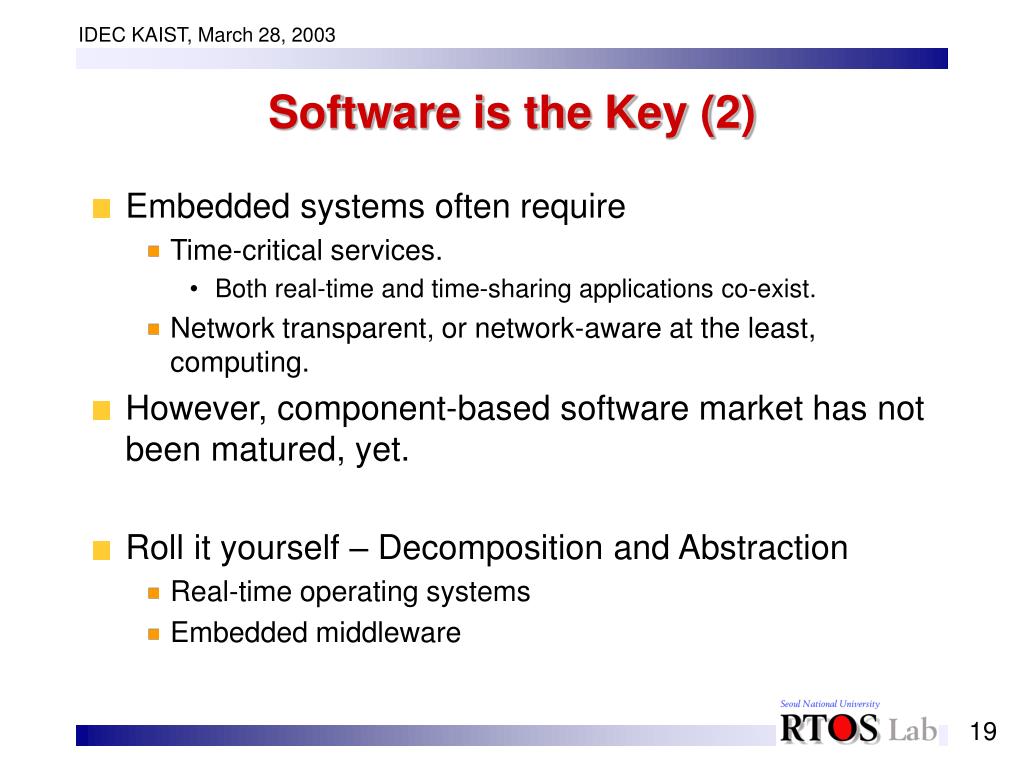 IDEC KAIST, March 28, 2003

Software is the Key (2)

Embedded systems often require

Time-critical services.

• Both real-time and time-sharing applications co-exist.

Network transparent, or network-aware at the least, computing.

However, component-based software market has not been matured, yet.

Roll it yourself – Decomposition and Abstraction

Real-time operating systems

Embedded middleware

Seoul National University
RTOS Lab

19